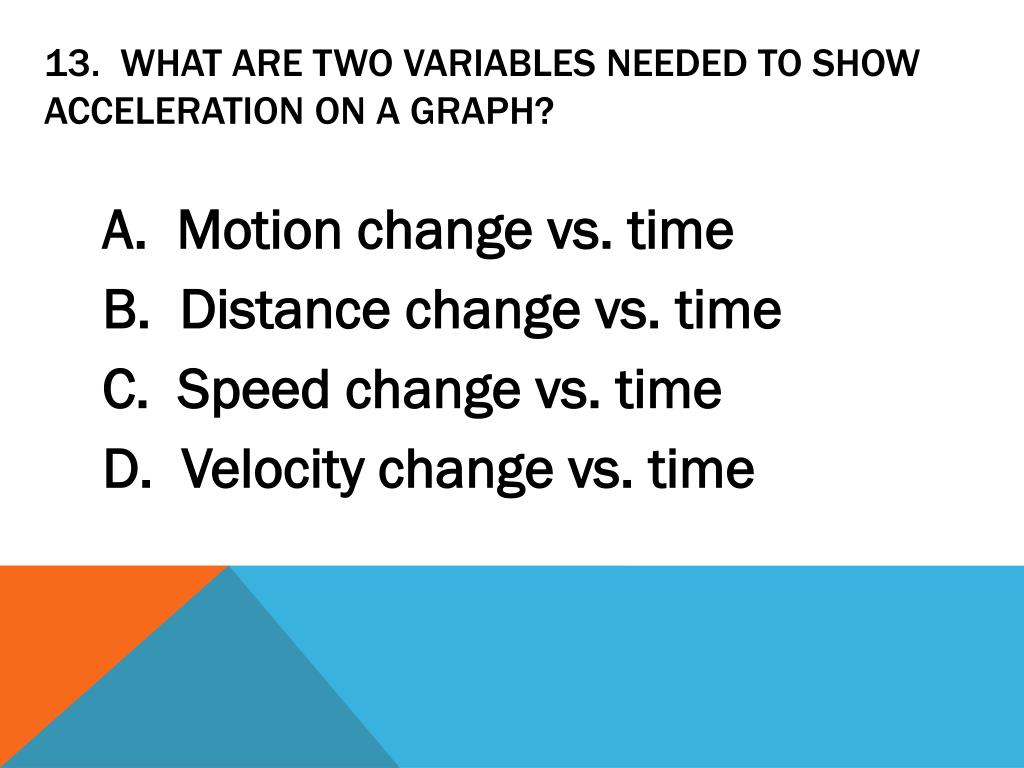 13. WHAT ARE TWO VARIABLES NEEDED TO SHOW ACCELERATION ON A GRAPH?

A. Motion change vs. time
B. Distance change vs. time
C. Speed change vs. time
D. Velocity change vs. time